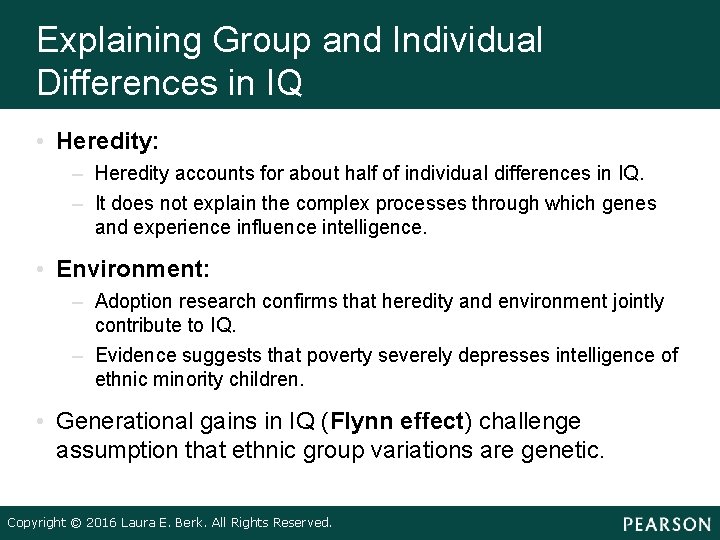 Explaining Group and Individual Differences in IQ

• Heredity:
– Heredity accounts for about half of individual differences in IQ.
– It does not explain the complex processes through which genes and experience influence intelligence.

• Environment:
– Adoption research confirms that heredity and environment jointly contribute to IQ.
– Evidence suggests that poverty severely depresses intelligence of ethnic minority children.

• Generational gains in IQ (Flynn effect) challenge assumption that ethnic group variations are genetic.

Copyright © 2016 Laura E. Berk. All Rights Reserved.
PEARSON